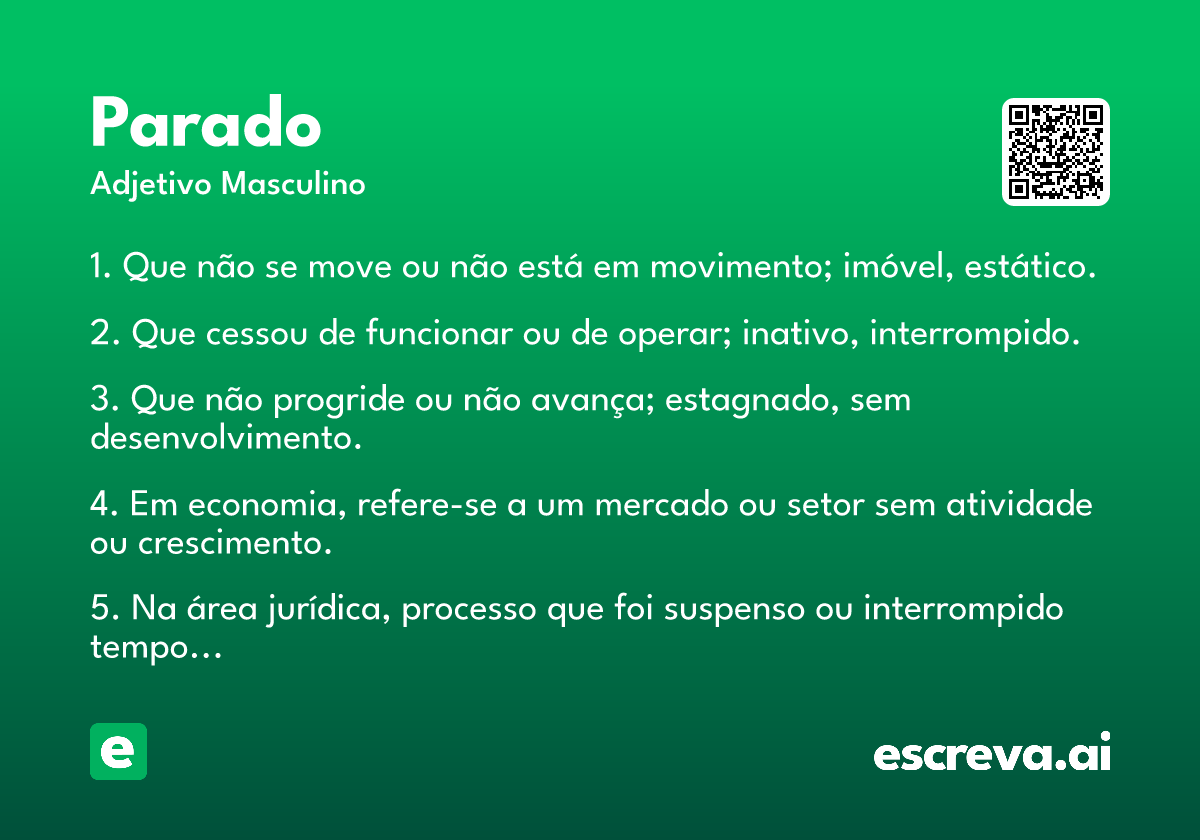 Parado

Adjetivo Masculino

1. Que não se move ou não está em movimento; imóvel, estático.

2. Que cessou de funcionar ou de operar; inativo, interrompido.

3. Que não progride ou não avança; estagnado, sem desenvolvimento.

4. Em economia, refere-se a um mercado ou setor sem atividade ou crescimento.

5. Na área jurídica, processo que foi suspenso ou interrompido tempo...

e

escreva.ai